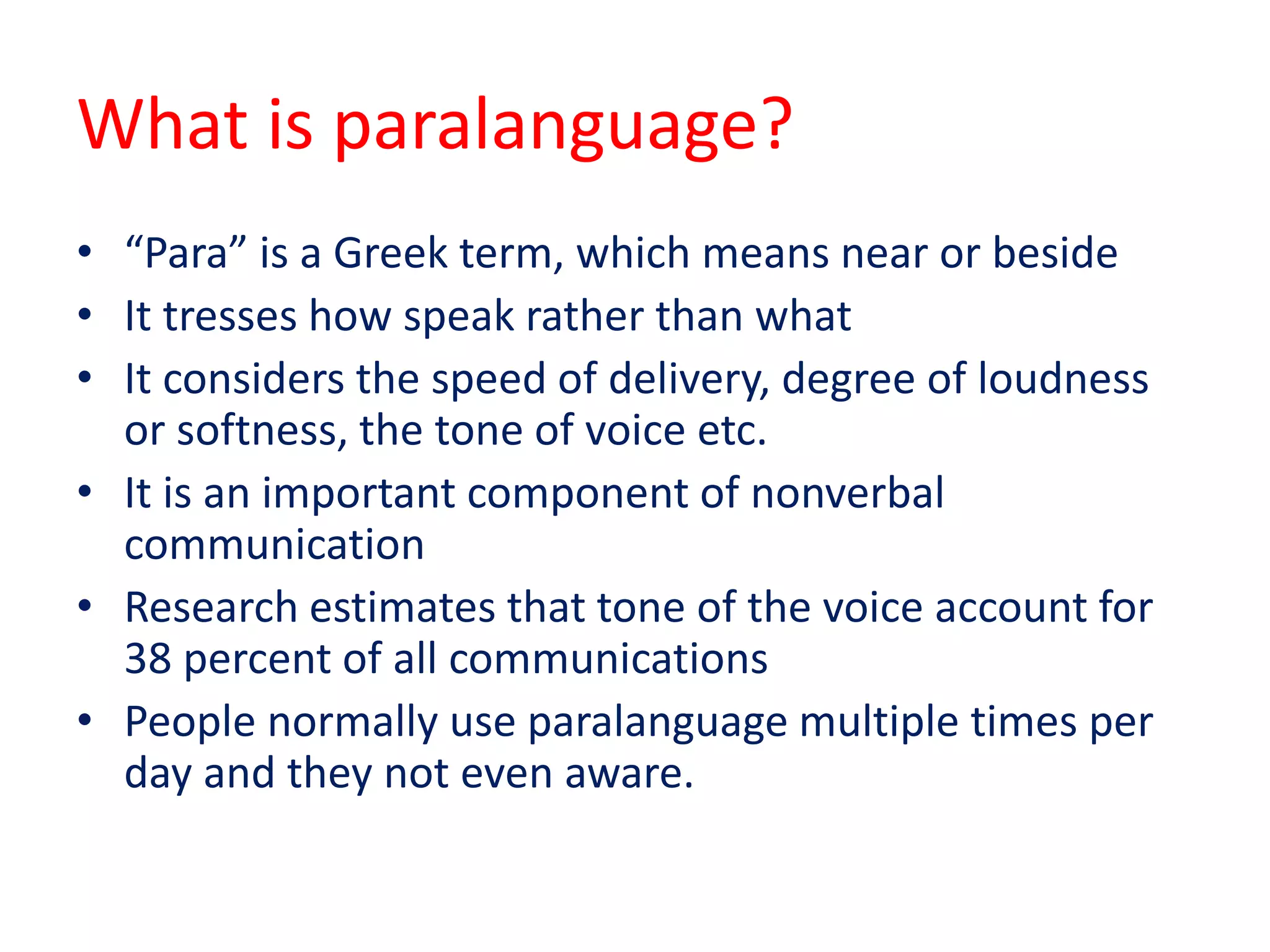 What is paralanguage?

• “Para” is a Greek term, which means near or beside
• It tresses how speak rather than what
• It considers the speed of delivery, degree of loudness or softness, the tone of voice etc.
• It is an important component of nonverbal communication
• Research estimates that tone of the voice account for 38 percent of all communications
• People normally use paralanguage multiple times per day and they not even aware.